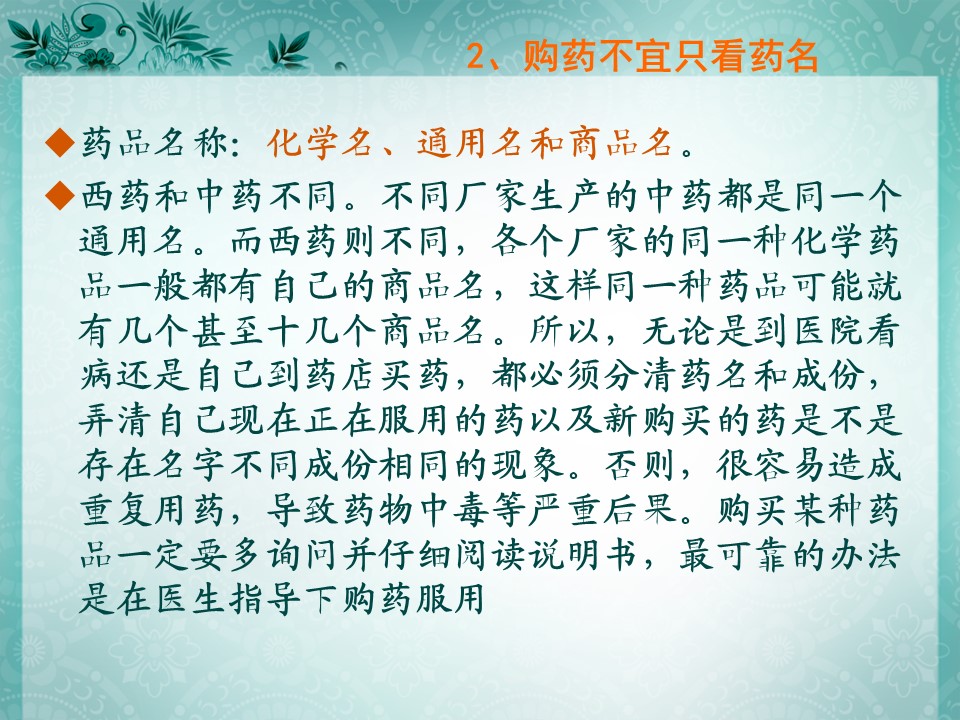 2、购药不宜只看药名

◆药品名称：化学名、通用名和商品名。

◆西药和中药不同。不同厂家生产的中药都是同一个通用名。而西药则不同，各个厂家的同一种化学药品一般都有自己的商品名，这样同一种药品可能就有几个甚至十几个商品名。所以，无论是到医院看病还是自己到药店买药，都必须分清药名和成份，弄清自己现在正在服用的药以及新购买的药是不是存在名字不同成份相同的现象。否则，很容易造成重复用药，导致药物中毒等严重后果。购买某种药品一定要多询问并仔细阅读说明书，最可靠的办法是在医生指导下购药服用